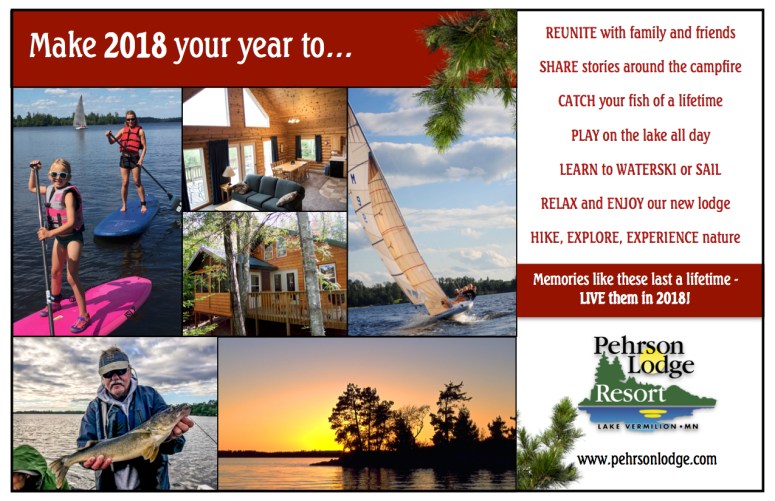 Make 2018 your year to...

REUNITE with family and friends

SHARE stories around the campfire

CATCH your fish of a lifetime

PLAY on the lake all day

LEARN to WATERSKI or SAIL

RELAX and ENJOY our new lodge

HIKE, EXPLORE, EXPERIENCE nature

Memories like these last a lifetime - LIVE them in 2018!

Pehrson Lodge Resort

LAKE VERMILION • MN

www.pehrsonlodge.com